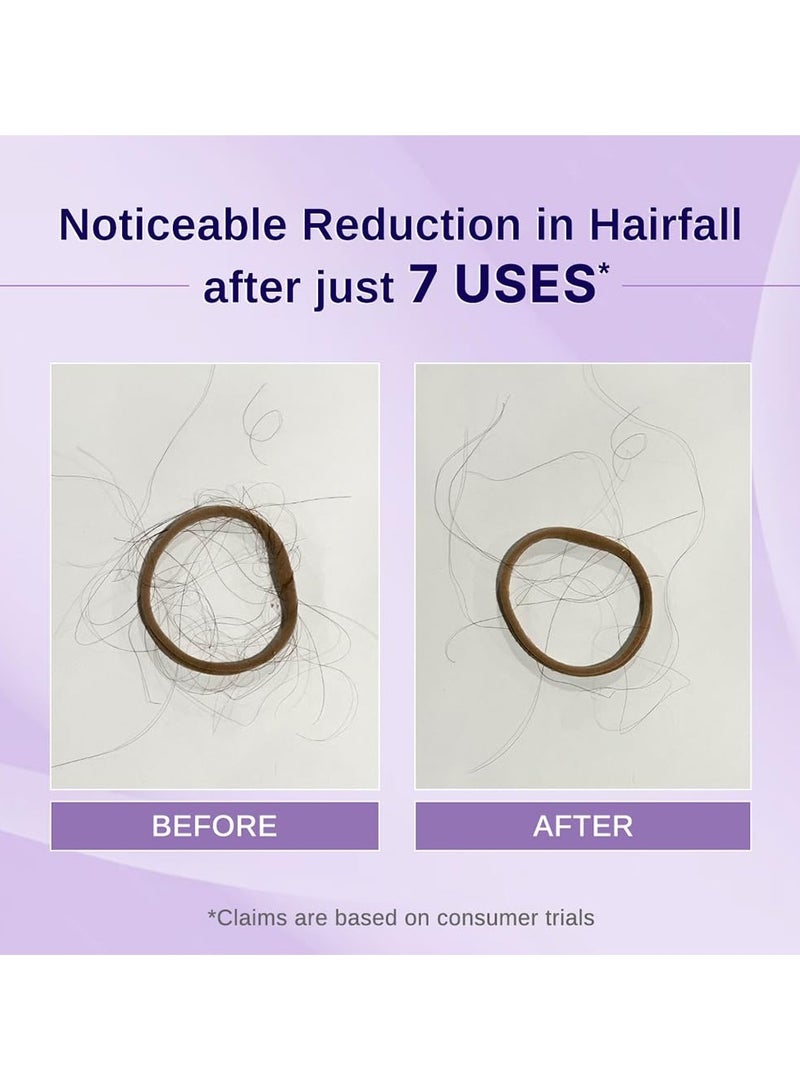 Noticeable Reduction in Hairfall after just 7 USES*

BEFORE

AFTER

*Claims are based on consumer trials